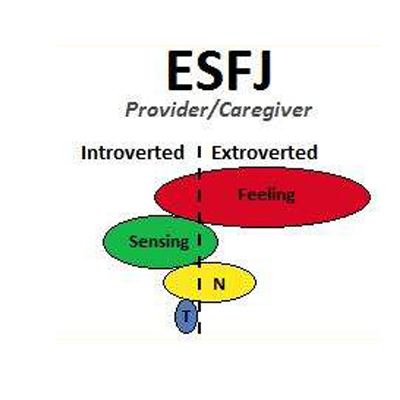 ESFJ
Provider/Caregiver

Introverted Extroverted

Feeling

Sensing

N

T